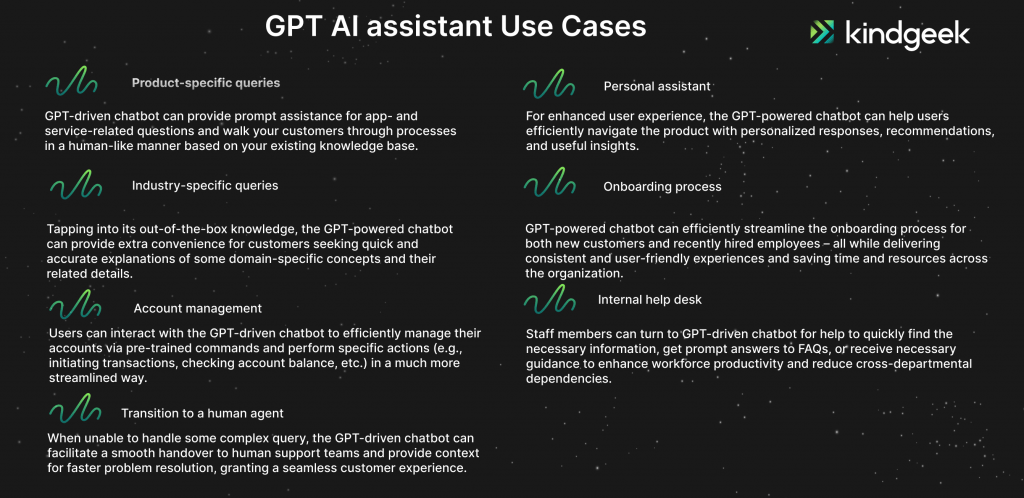 GPT AI assistant Use Cases

kindgeek

Product-specific queries

GPT-driven chatbot can provide prompt assistance for app- and service-related questions and walk your customers through processes in a human-like manner based on your existing knowledge base.

Industry-specific queries

Tapping into its out-of-the-box knowledge, the GPT-powered chatbot can provide extra convenience for customers seeking quick and accurate explanations of some domain-specific concepts and their related details.

Account management

Users can interact with the GPT-driven chatbot to efficiently manage their accounts via pre-trained commands and perform specific actions (e.g., initiating transactions, checking account balance, etc.) in a much more streamlined way.

Transition to a human agent

When unable to handle some complex query, the GPT-driven chatbot can facilitate a smooth handover to human support teams and provide context for faster problem resolution, granting a seamless customer experience.

Personal assistant

For enhanced user experience, the GPT-powered chatbot can help users efficiently navigate the product with personalized responses, recommendations, and useful insights.

Onboarding process

GPT-powered chatbot can efficiently streamline the onboarding process for both new customers and recently hired employees – all while delivering consistent and user-friendly experiences and saving time and resources across the organization.

Internal help desk

Staff members can turn to GPT-driven chatbot for help to quickly find the necessary information, get prompt answers to FAQs, or receive necessary guidance to enhance workforce productivity and reduce cross-departmental dependencies.